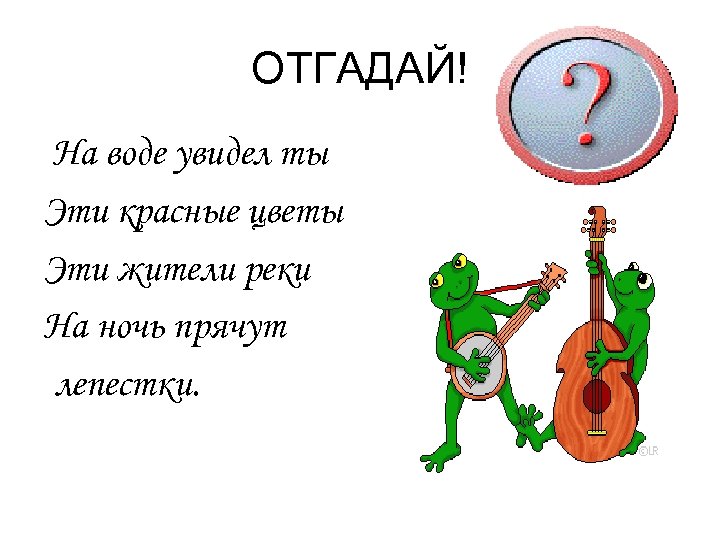 ОТГАДАЙ!

?

На воде увидел ты
Эти красные цветы
Эти жители реки
На ночь прячут
лепестки.

©LR